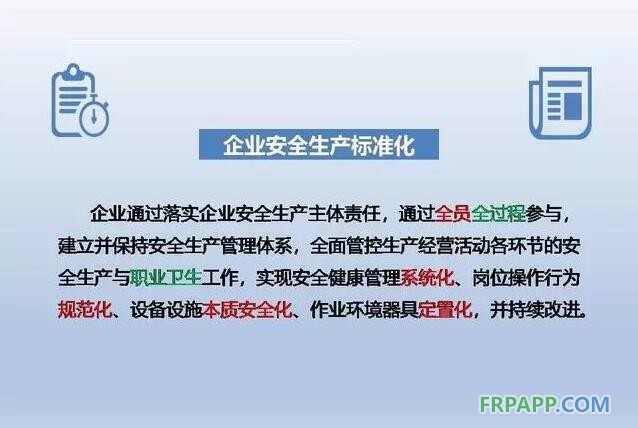 企业安全生产标准化

企业通过落实企业安全生产主体责任，通过全员全过程参与，建立并保持安全生产管理体系，全面管控生产经营活动各环节的安全生产与职业卫生工作，实现安全健康管理系统化、岗位操作行为规范化、设备设施本质安全化、作业环境器具定置化，并持续改进。

FRPAPP.COM